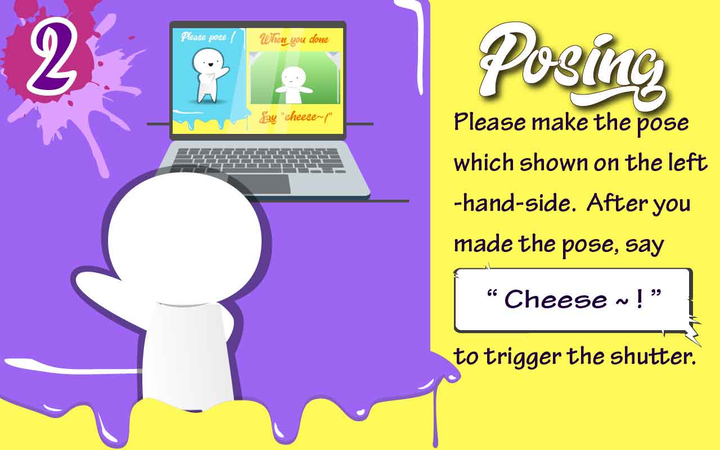 2

Please pose !

When you done

Say "cheese~!"

Posing

Please make the pose which shown on the left -hand-side. After you made the pose, say

" Cheese ~ ! "

to trigger the shutter.